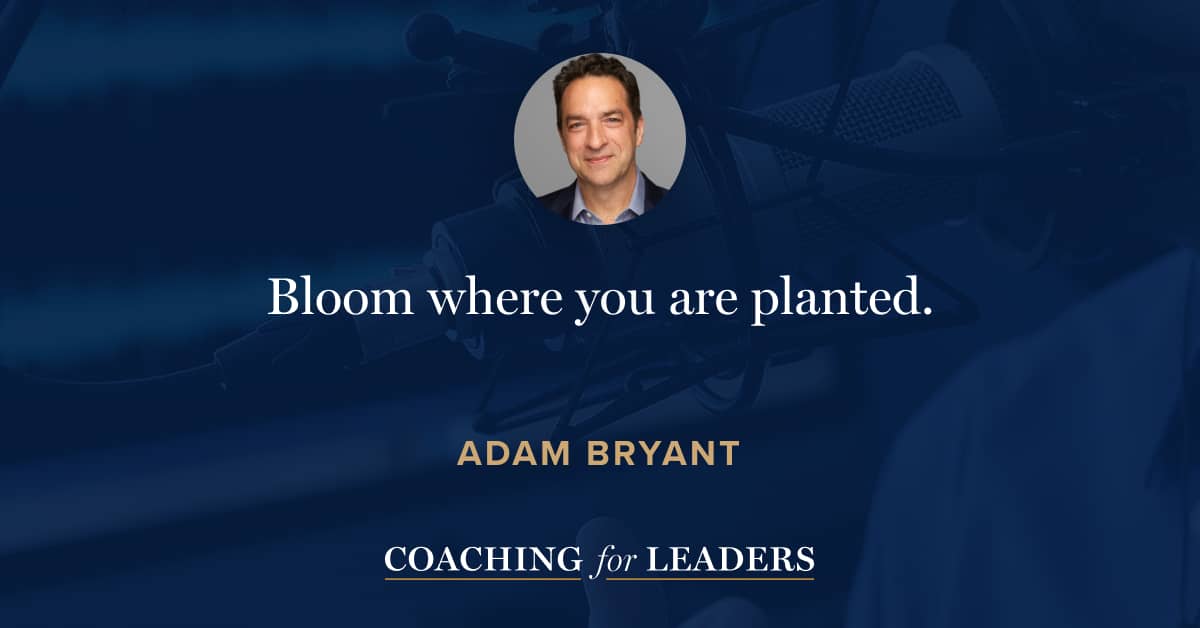 Bloom where you are planted.

ADAM BRYANT

COACHING for LEADERS